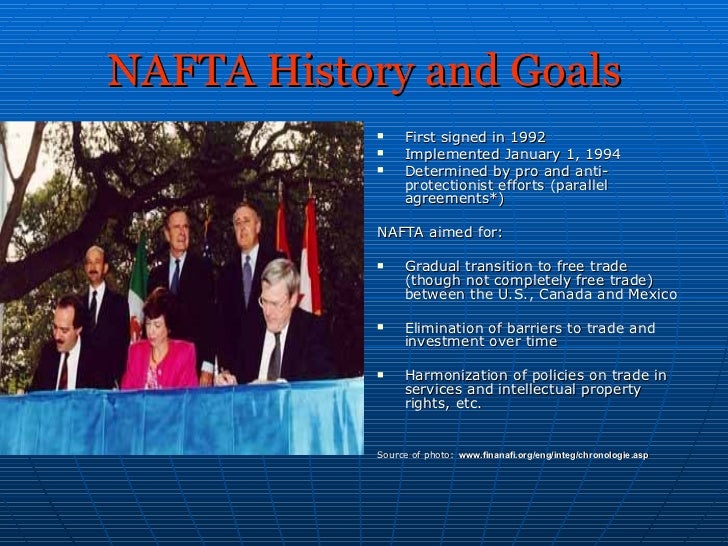 NAFTA History and Goals

- First signed in 1992
- Implemented January 1, 1994
- Determined by pro and anti-protectionist efforts (parallel agreements*)

NAFTA aimed for:

- Gradual transition to free trade (though not completely free trade) between the U.S., Canada and Mexico

- Elimination of barriers to trade and investment over time

- Harmonization of policies on trade in services and intellectual property rights, etc.

Source of photo: www.finanafi.org/eng/integ/chronologie.asp